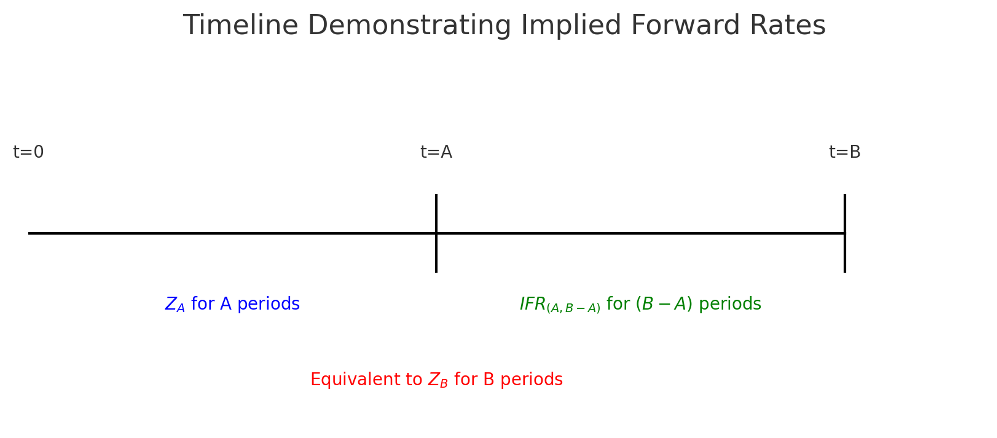 Timeline Demonstrating Implied Forward Rates

t=0

t=A

t=B

$Z_A$ for A periods

$IFR_{(A,B-A)}$ for $(B-A)$ periods

Equivalent to $Z_B$ for B periods